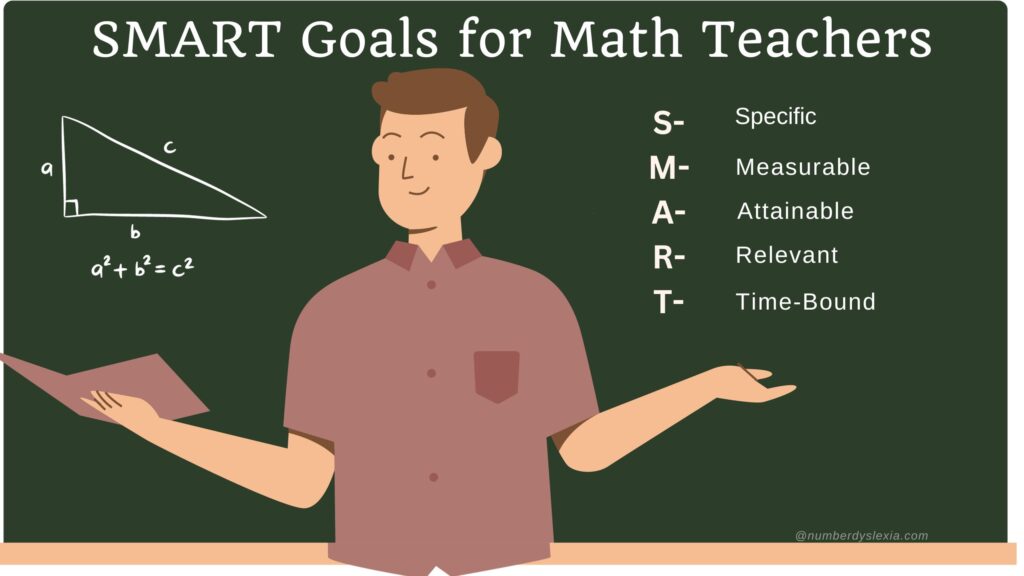 SMART Goals for Math Teachers

a
c
b
$a^2 + b^2 = c^2$

S- Specific
M- Measurable
A- Attainable
R- Relevant
T- Time-Bound

@numberdyslexia.com